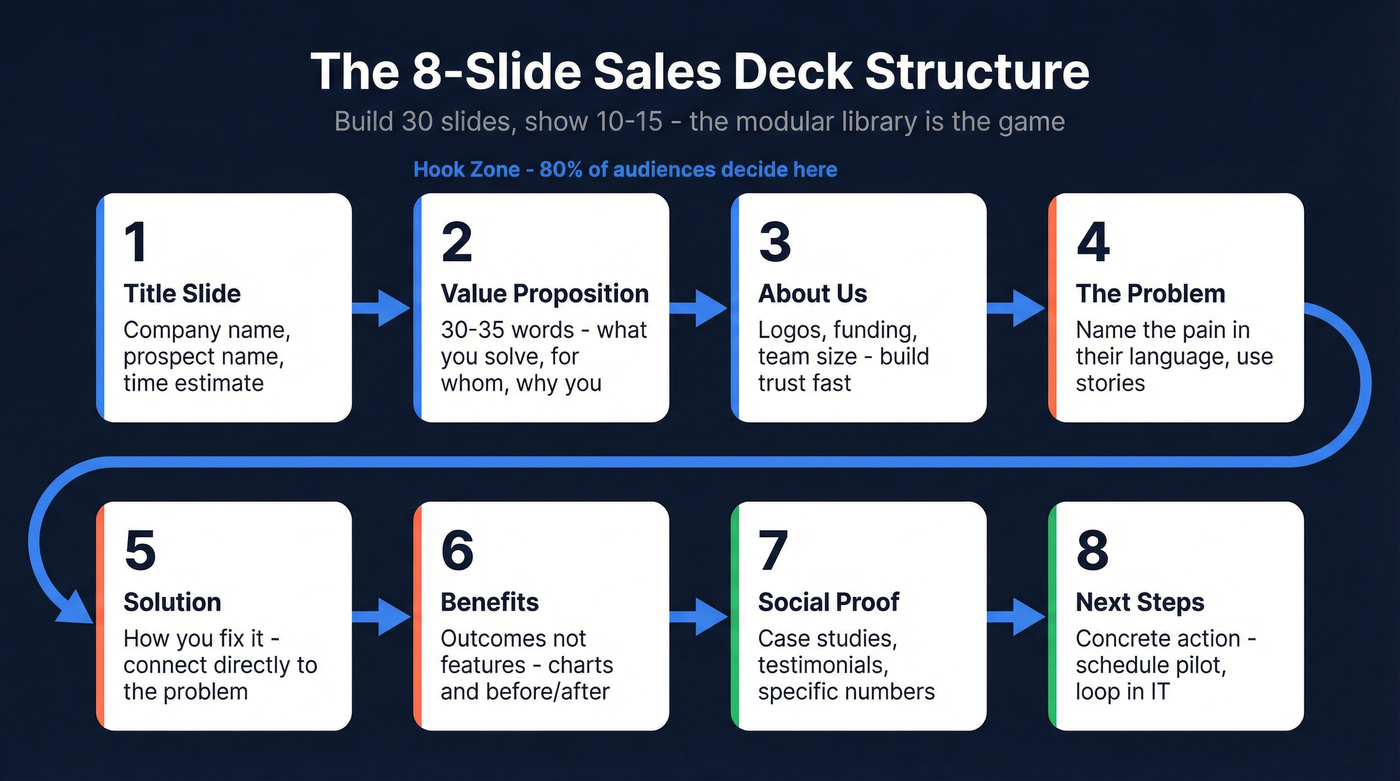 The 8-Slide Sales Deck Structure

Build 30 slides, show 10-15 - the modular library is the game

Hook Zone - 80% of audiences decide here

1
Title Slide
Company name, prospect name, time estimate

2
Value Proposition
30-35 words - what you solve, for whom, why you

3
About Us
Logos, funding, team size - build trust fast

4
The Problem
Name the pain in their language, use stories

5
Solution
How you fix it - connect directly to the problem

6
Benefits
Outcomes not features - charts and before/after

7
Social Proof
Case studies, testimonials, specific numbers

8
Next Steps
Concrete action - schedule pilot, loop in IT